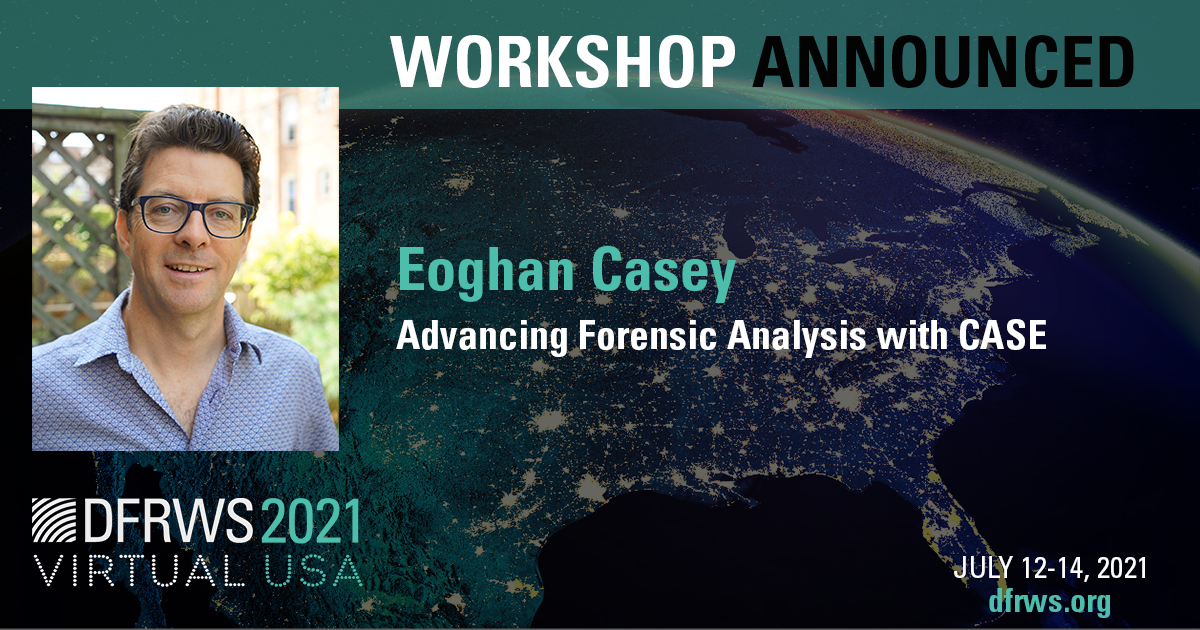 WORKSHOP ANNOUNCED

Eoghan Casey

Advancing Forensic Analysis with CASE

DFRWS 2021
VIRTUAL USA

JULY 12-14, 2021
dfrws.org